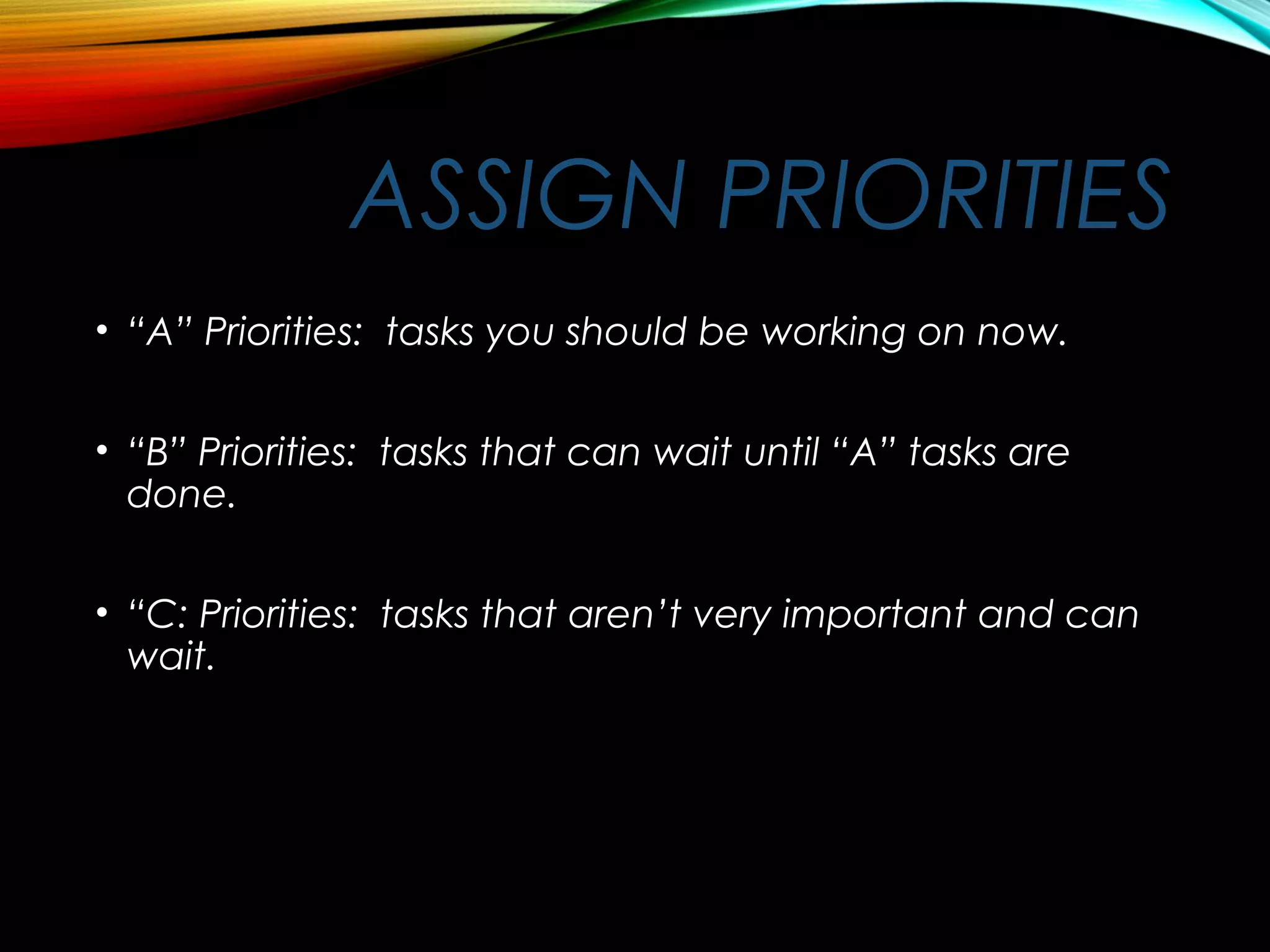 ASSIGN PRIORITIES

• “A” Priorities: tasks you should be working on now.

• “B” Priorities: tasks that can wait until “A” tasks are done.

• “C: Priorities: tasks that aren’t very important and can wait.